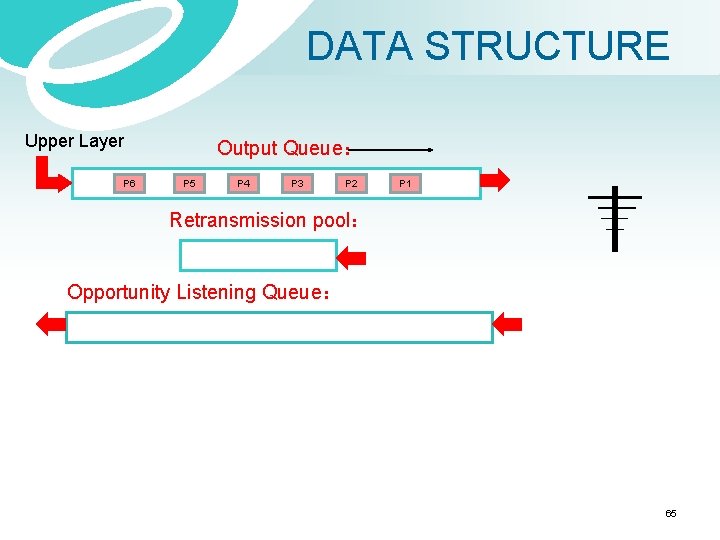 DATA STRUCTURE

Upper Layer

Output Queue：

P6 P5 P4 P3 P2 P1

Retransmission pool：

Opportunity Listening Queue：

65